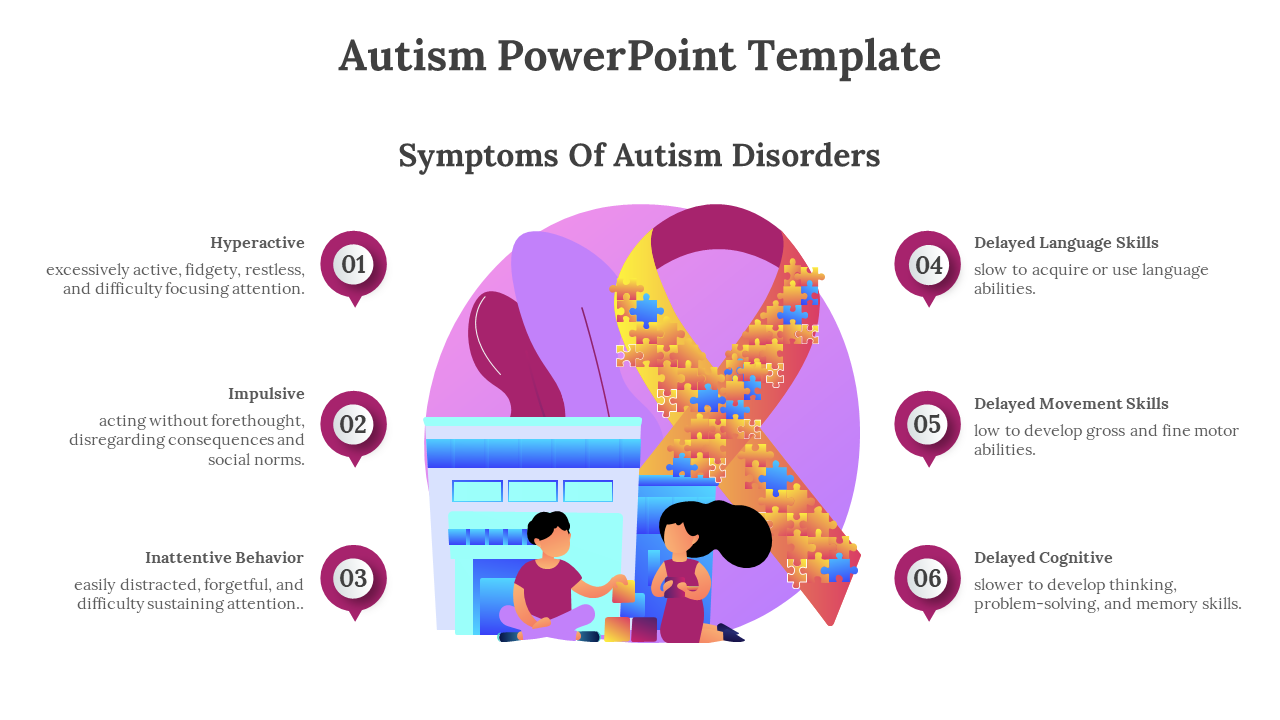 Autism PowerPoint Template

Symptoms Of Autism Disorders

Hyperactive
excessively active, fidgety, restless, and difficulty focusing attention.

01

Impulsive
acting without forethought, disregarding consequences and social norms.

02

Inattentive Behavior
easily distracted, forgetful, and difficulty sustaining attention..

03

04

Delayed Language Skills
slow to acquire or use language abilities.

05

Delayed Movement Skills
low to develop gross and fine motor abilities.

06

Delayed Cognitive
slower to develop thinking, problem-solving, and memory skills.